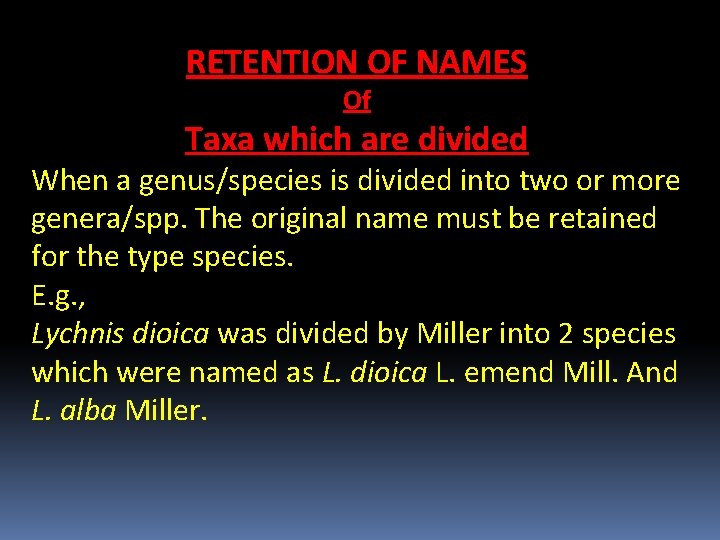 RETENTION OF NAMES
Of
Taxa which are divided

When a genus/species is divided into two or more genera/spp. The original name must be retained for the type species.

E.g.,

Lychnis dioica was divided by Miller into 2 species which were named as L. dioica L. emend Mill. And L. alba Miller.